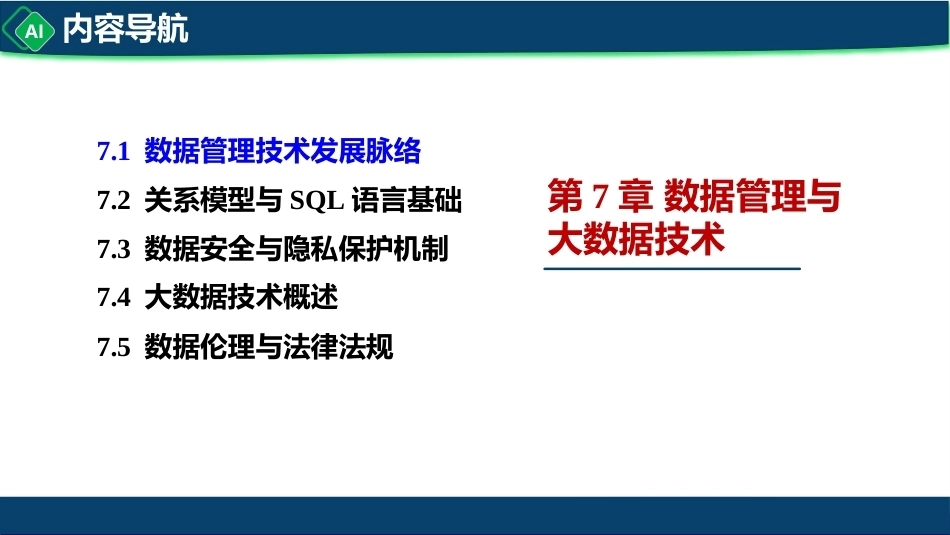 AI 内容导航

7.1 数据管理技术发展脉络
7.2 关系模型与 SQL 语言基础
7.3 数据安全与隐私保护机制
7.4 大数据技术概述
7.5 数据伦理与法律法规

第 7 章 数据管理与大数据技术